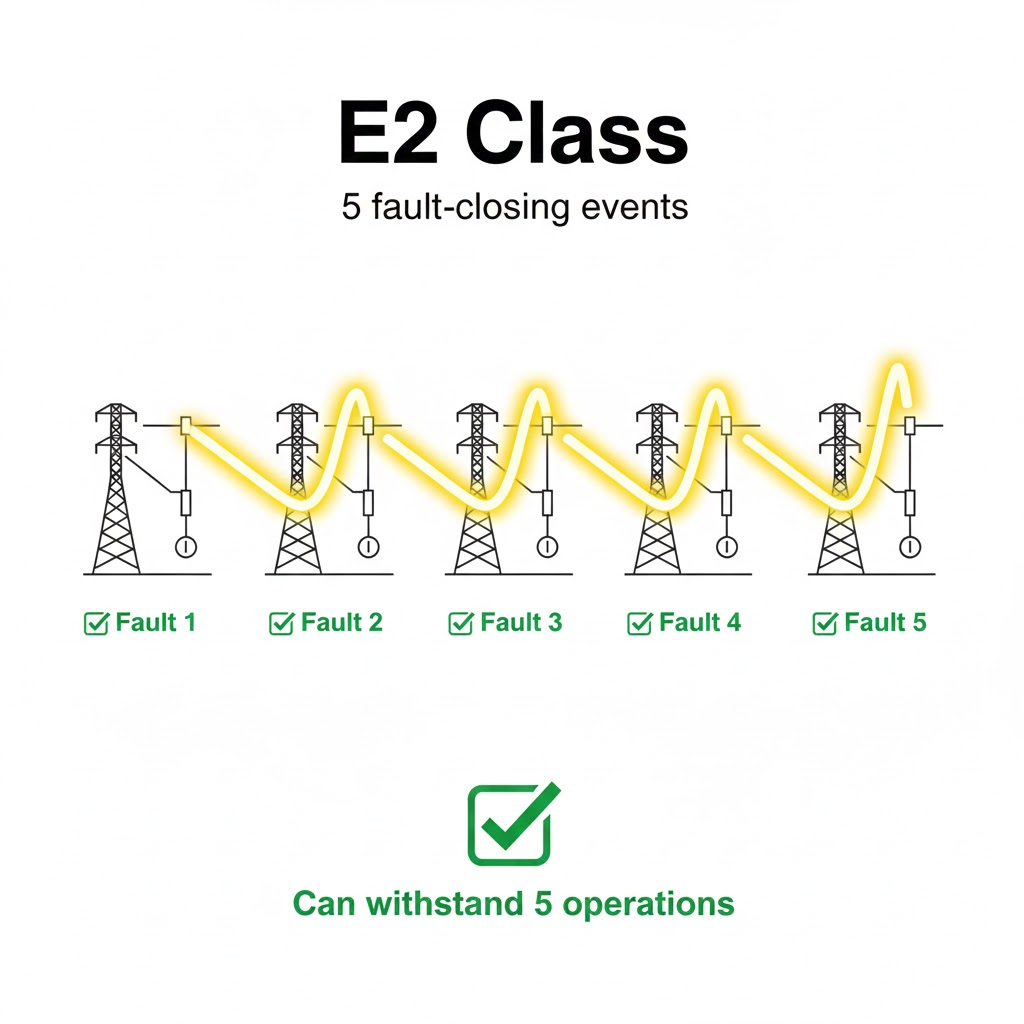 E2 Class

5 fault-closing events

Fault 1 Fault 2 Fault 3 Fault 4 Fault 5

Can withstand 5 operations